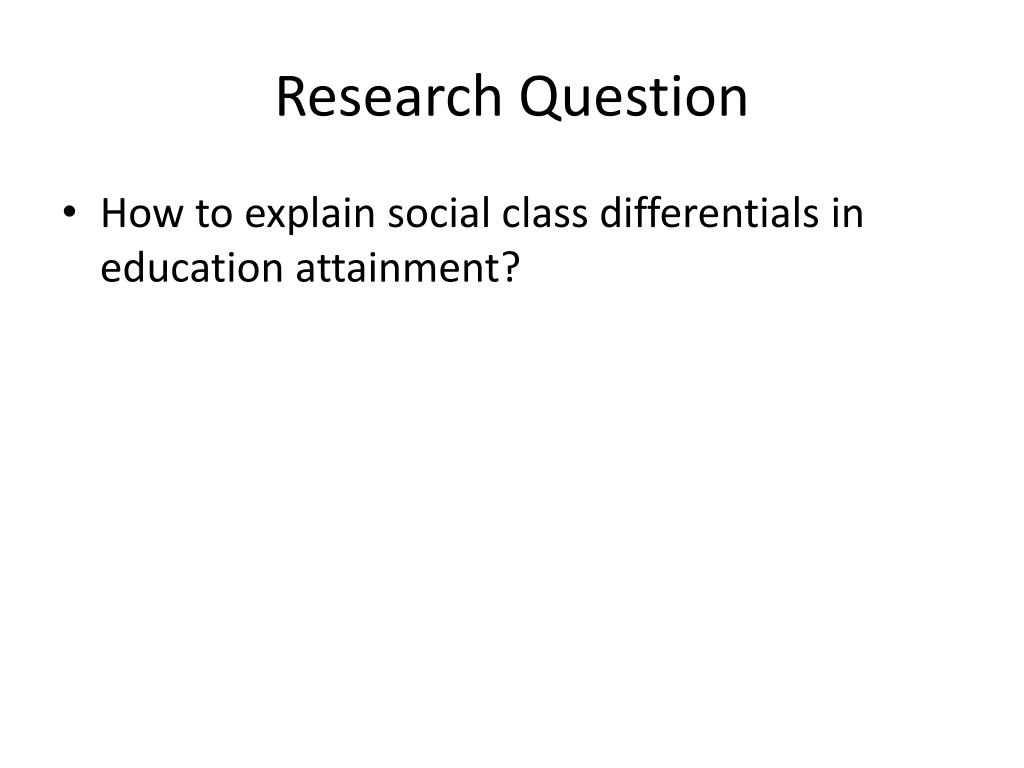 Research Question

• How to explain social class differentials in education attainment?